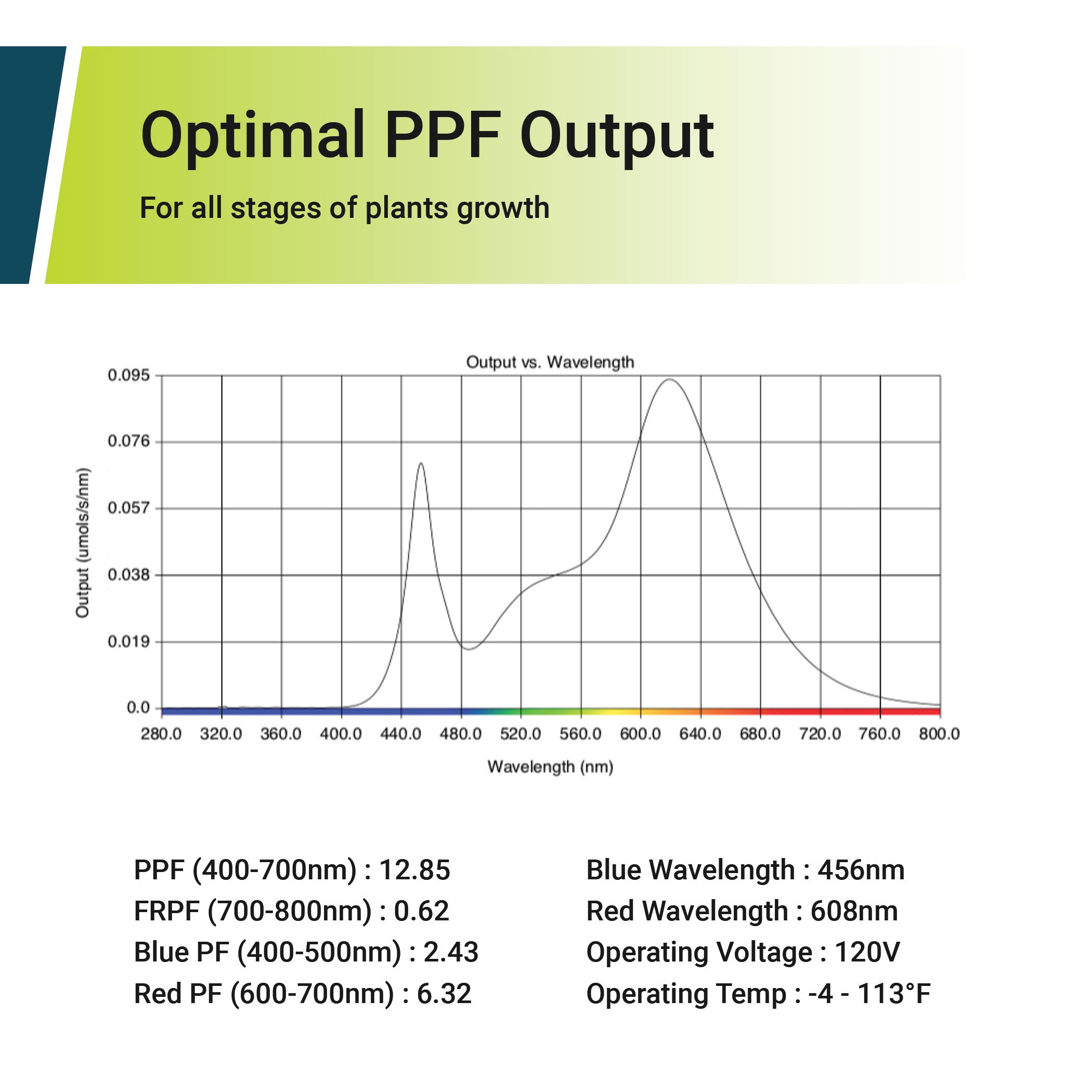 Optimal PPF Output

For all stages of plants growth

Output vs. Wavelength

Output (umols/s/nm)

0.095
0.076
0.057
0.038
0.019
0.0

280.0 320.0 360.0 400.0 440.0 480.0 520.0 560.0 600.0 640.0 680.0 720.0 760.0 800.0

Wavelength (nm)

PPF (400-700nm) : 12.85
FRPF (700-800nm) : 0.62
Blue PF (400-500nm) : 2.43
Red PF (600-700nm) : 6.32

Blue Wavelength : 456nm
Red Wavelength : 608nm
Operating Voltage : 120V
Operating Temp : -4 - 113°F